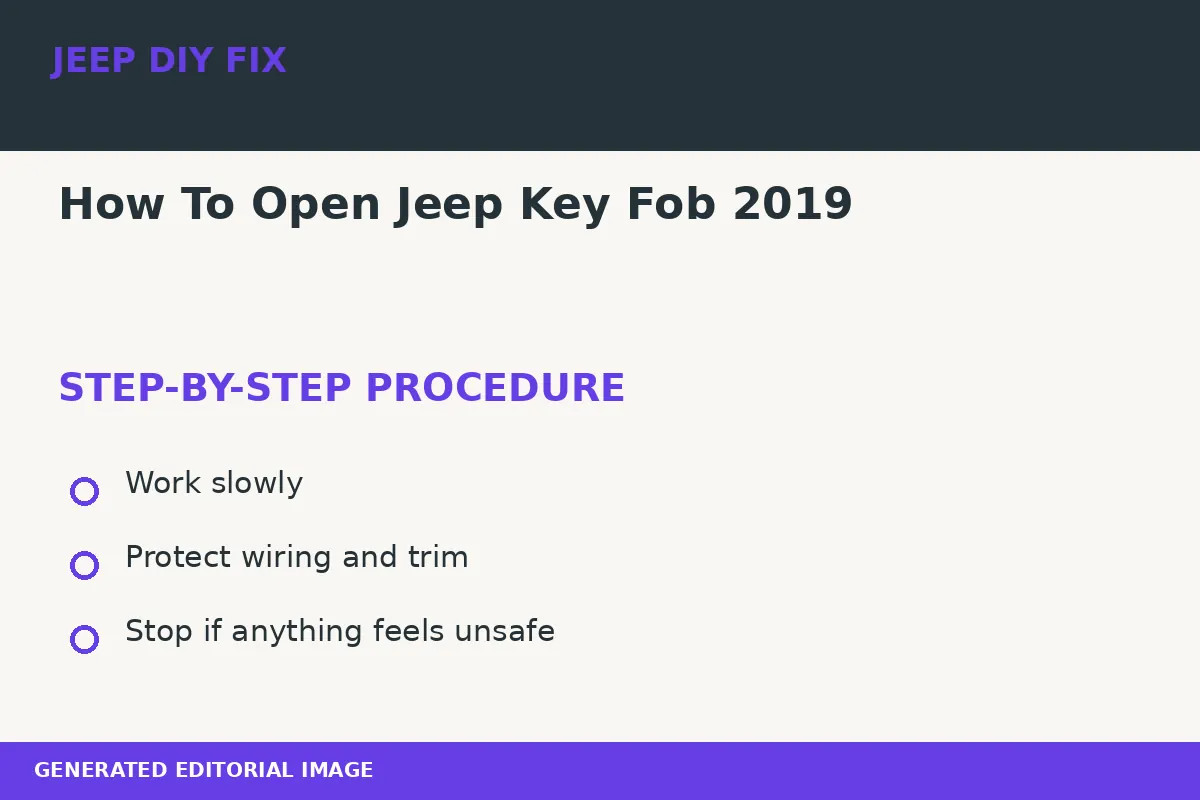 JEEP DIY FIX

How To Open Jeep Key Fob 2019

STEP-BY-STEP PROCEDURE

Work slowly

Protect wiring and trim

Stop if anything feels unsafe

GENERATED EDITORIAL IMAGE